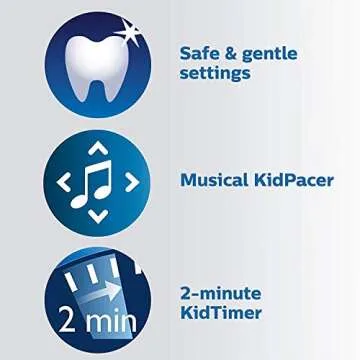 Safe & gentle settings

Musical KidPacer

2 min

2-minute KidTimer